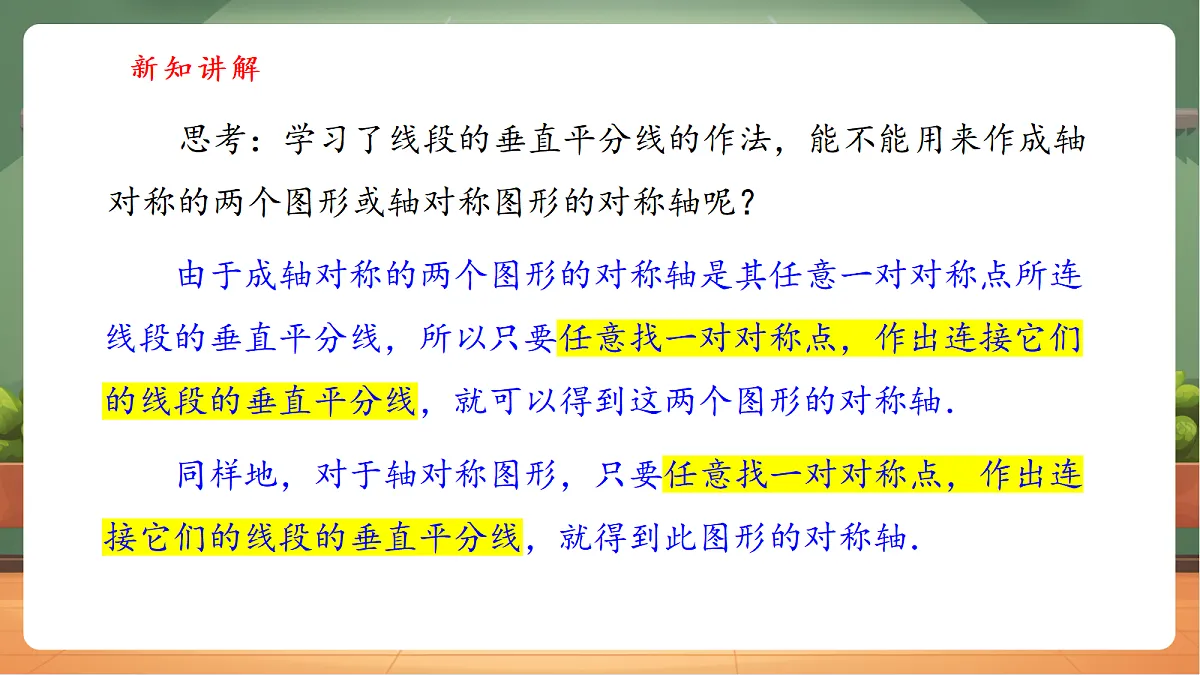 新知讲解

思考：学习了线段的垂直平分线的作法，能不能用来作成轴对称的两个图形或轴对称图形的对称轴呢？

由于成轴对称的两个图形的对称轴是其任意一对对称点所连线段的垂直平分线，所以只要任意找一对对称点，作出连接它们的线段的垂直平分线，就可以得到这两个图形的对称轴.

同样地，对于轴对称图形，只要任意找一对对称点，作出连接它们的线段的垂直平分线，就得到此图形的对称轴.